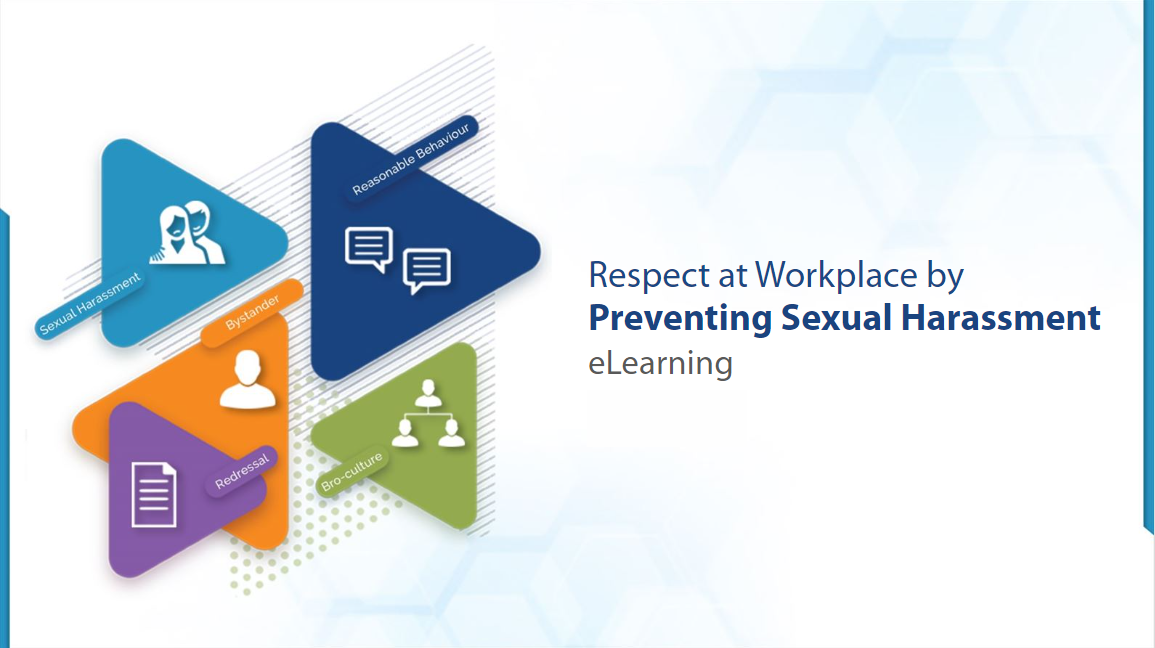 Sexual Harassment

Reasonable Behaviour

Bystander

Redressal

Bro-culture

Respect at Workplace by
**Preventing Sexual Harassment**
eLearning